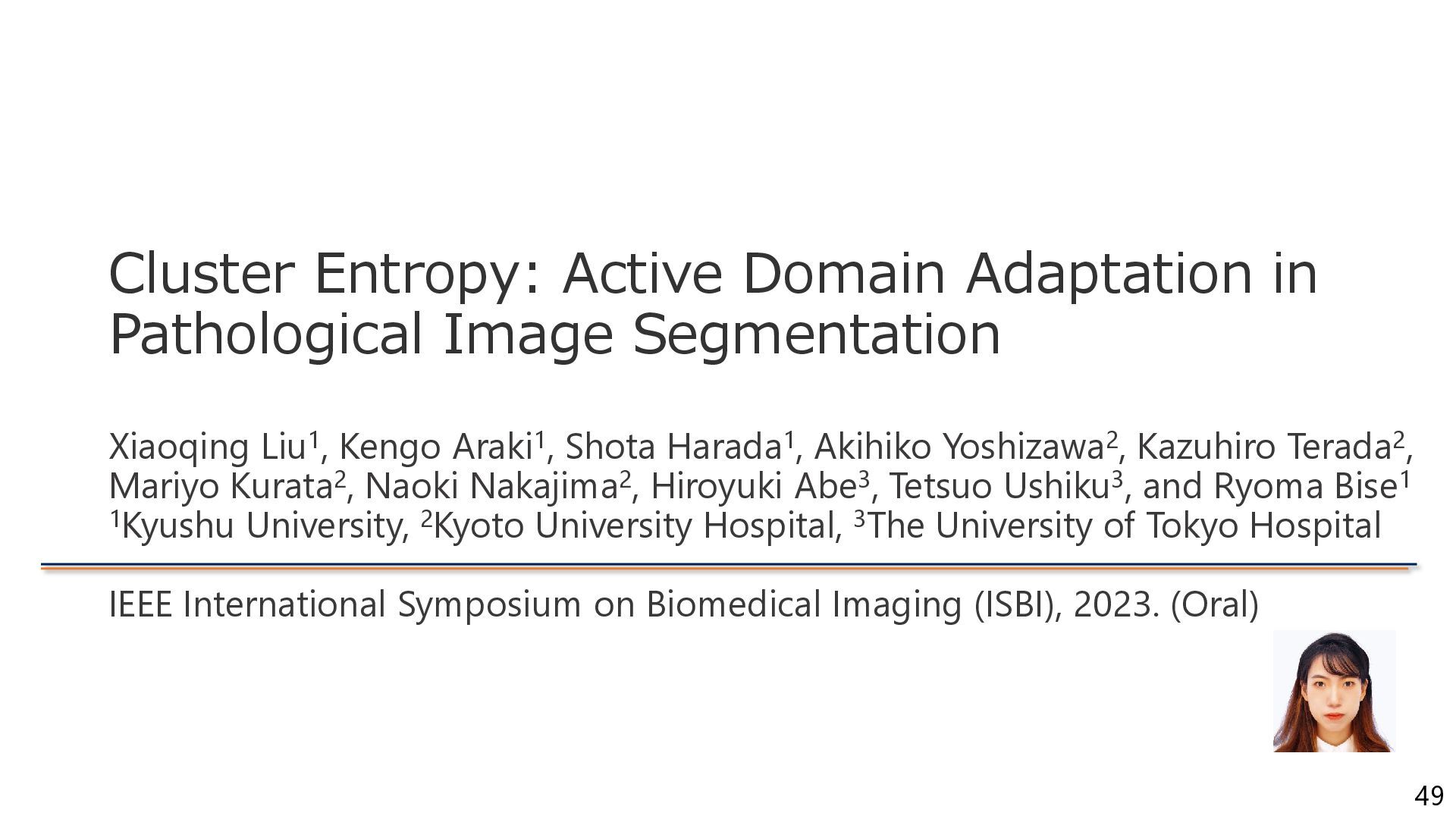 Cluster Entropy: Active Domain Adaptation in Pathological Image Segmentation

Xiaoqing Liu$^1$, Kengo Araki$^1$, Shota Harada$^1$, Akihiko Yoshizawa$^2$, Kazuhiro Terada$^2$, Mariyo Kurata$^2$, Naoki Nakajima$^2$, Hiroyuki Abe$^3$, Tetsuo Ushiku$^3$, and Ryoma Bise$^1$
$^1$Kyushu University, $^2$Kyoto University Hospital, $^3$The University of Tokyo Hospital

IEEE International Symposium on Biomedical Imaging (ISBI), 2023. (Oral)

49